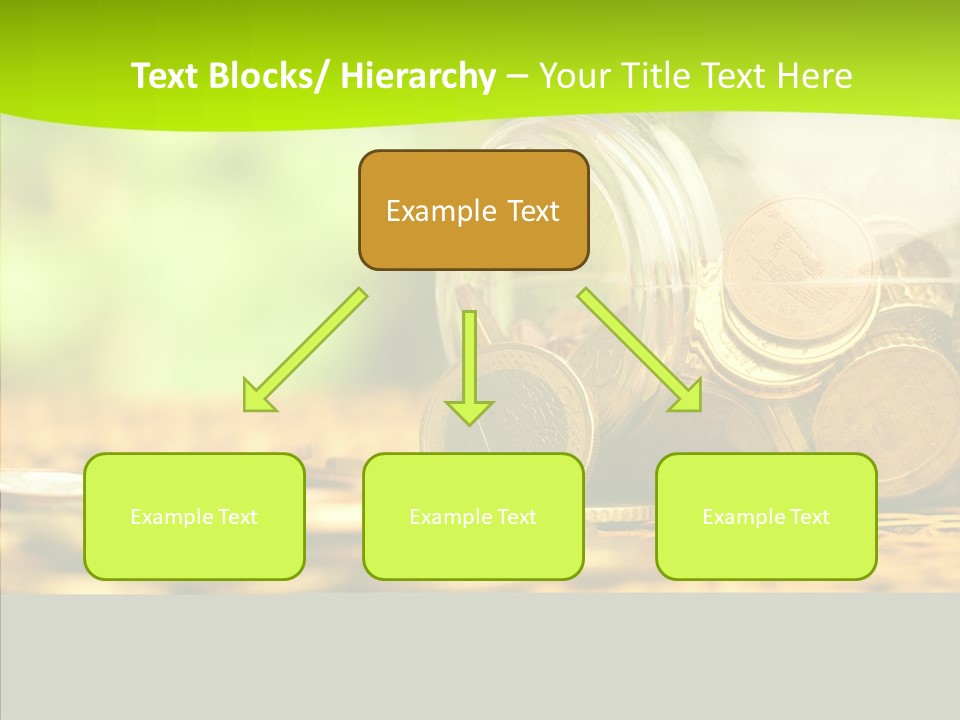 Text Blocks/ Hierarchy – Your Title Text Here

Example Text

Example Text

Example Text

Example Text